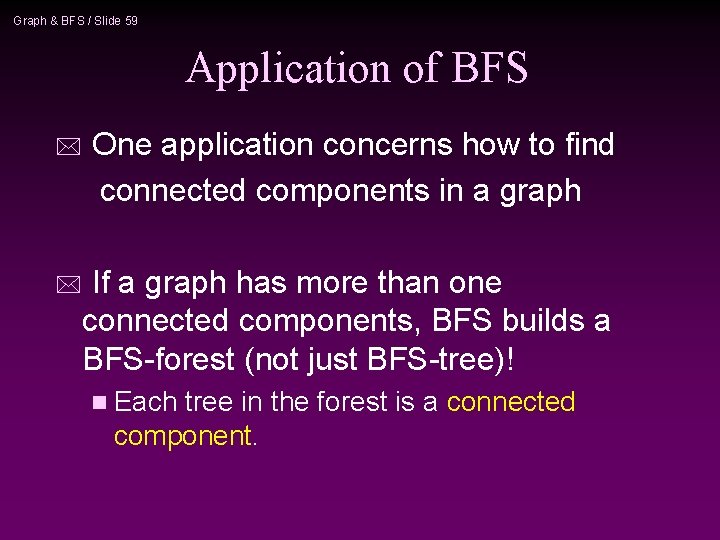 Graph & BFS / Slide 59

Application of BFS

One application concerns how to find connected components in a graph

If a graph has more than one connected components, BFS builds a BFS-forest (not just BFS-tree)!

Each tree in the forest is a connected component.